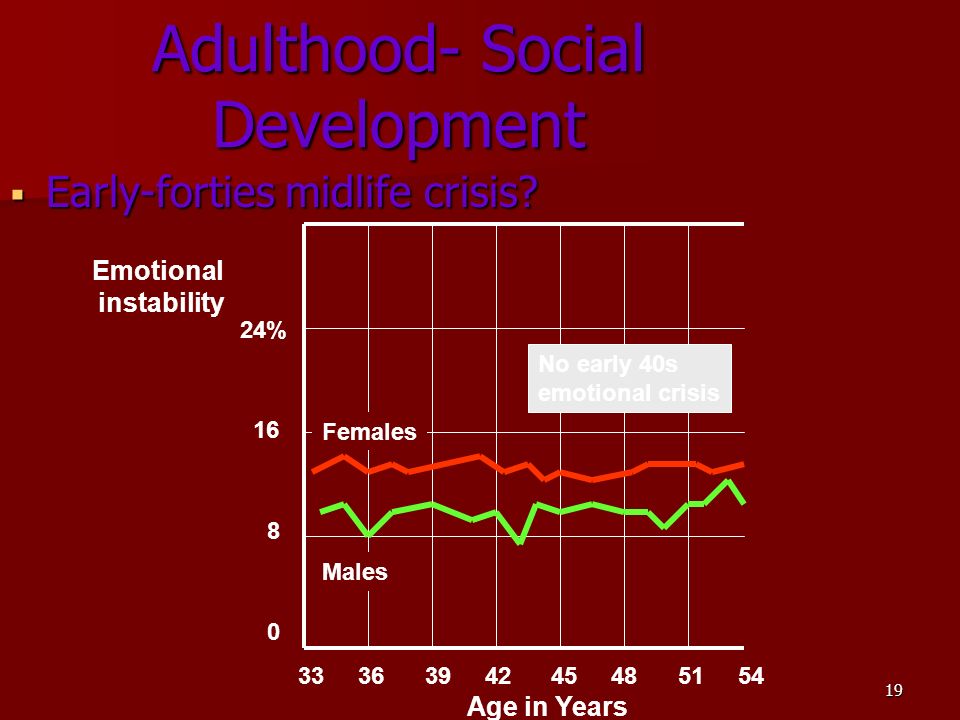 Adulthood- Social Development

Early-forties midlife crisis?

Emotional instability

24%

16

8

0

No early 40s emotional crisis

Females

Males

33 36 39 42 45 48 51 54

Age in Years

19